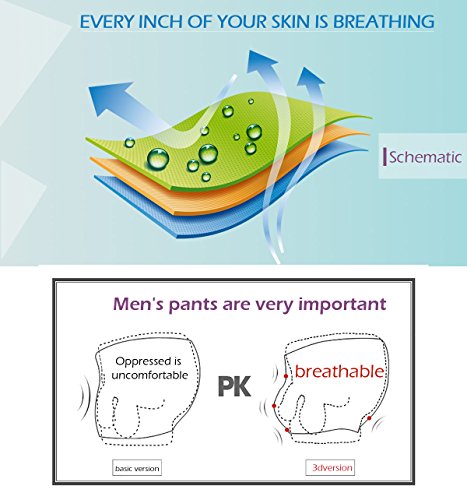 EVERY INCH OF YOUR SKIN IS BREATHING

Schematic

Men's pants are very important

Oppressed is uncomfortable

PK

breathable

basic version

3dversion